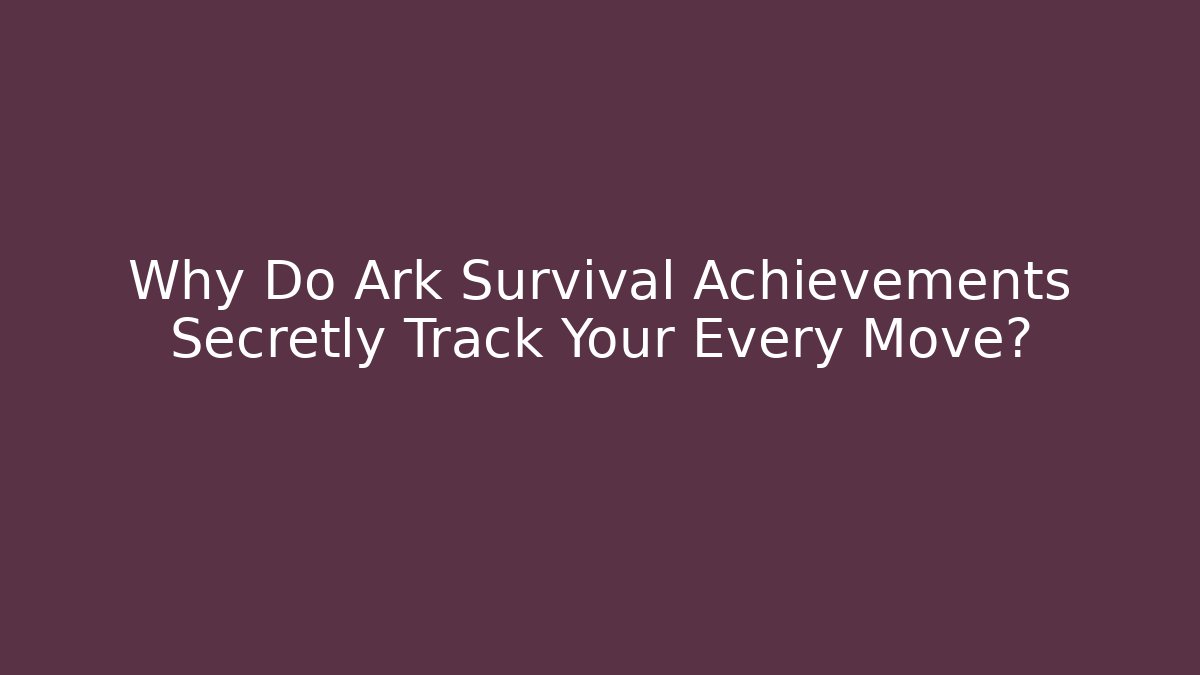 Why Do Ark Survival Achievements Secretly Track Your Every Move?